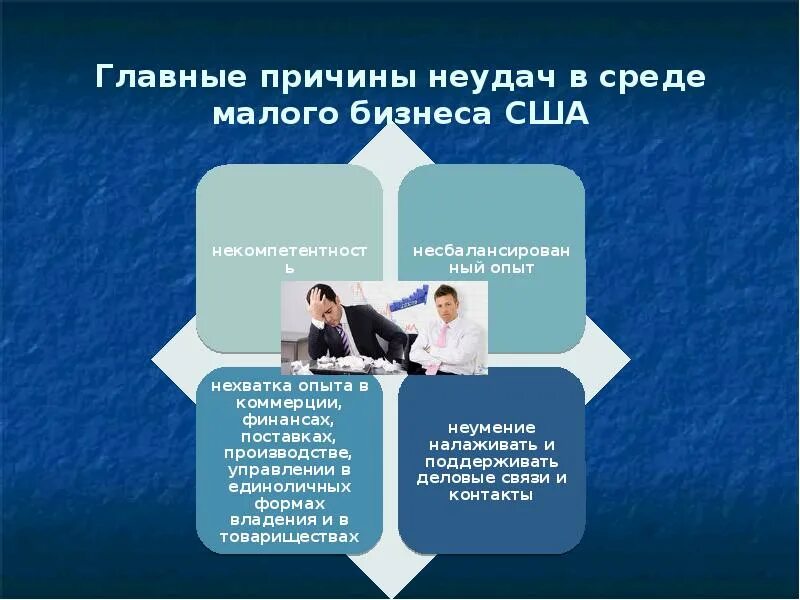 Главные причины неудач в среде малого бизнеса США

некомпетентность

несбалансированный опыт

нехватка опыта в коммерции, финансах, поставках, производстве, управлении в единоличных формах владения и в товариществах

неумение налаживать и поддерживать деловые связи и контакты